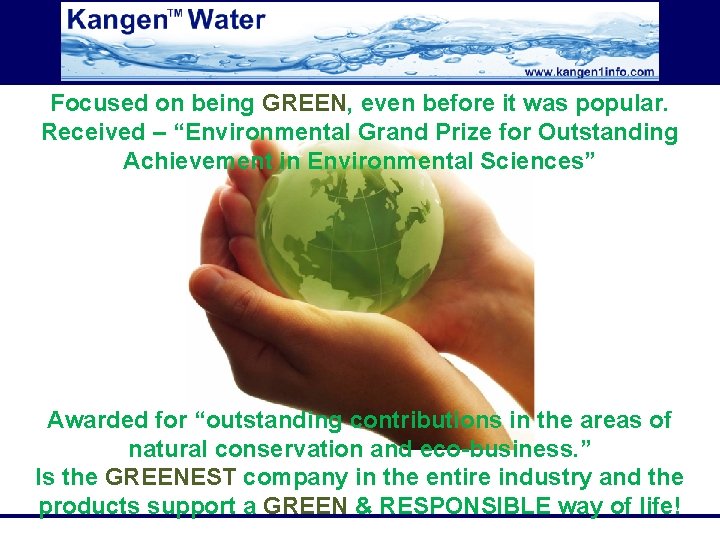 Kangen™ Water
www.kangen1info.com

Focused on being GREEN, even before it was popular. Received – "Environmental Grand Prize for Outstanding Achievement in Environmental Sciences"

Awarded for "outstanding contributions in the areas of natural conservation and eco-business."
Is the GREENEST company in the entire industry and the products support a GREEN & RESPONSIBLE way of life!